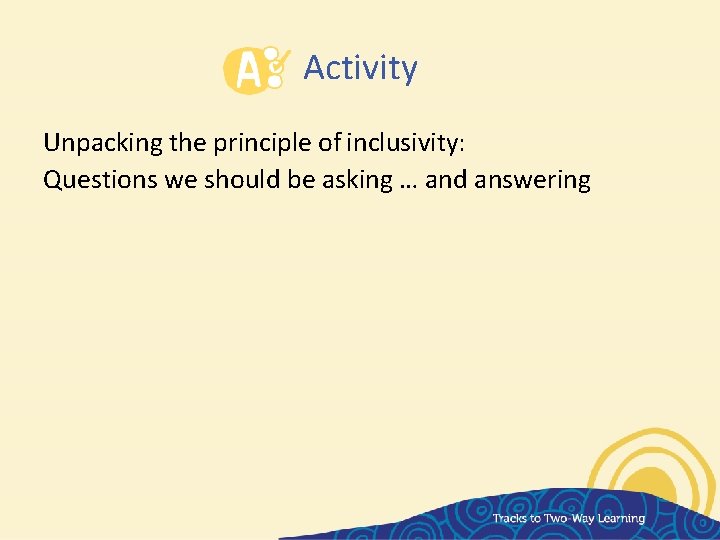 A Activity

Unpacking the principle of inclusivity:
Questions we should be asking … and answering

Tracks to Two-Way Learning